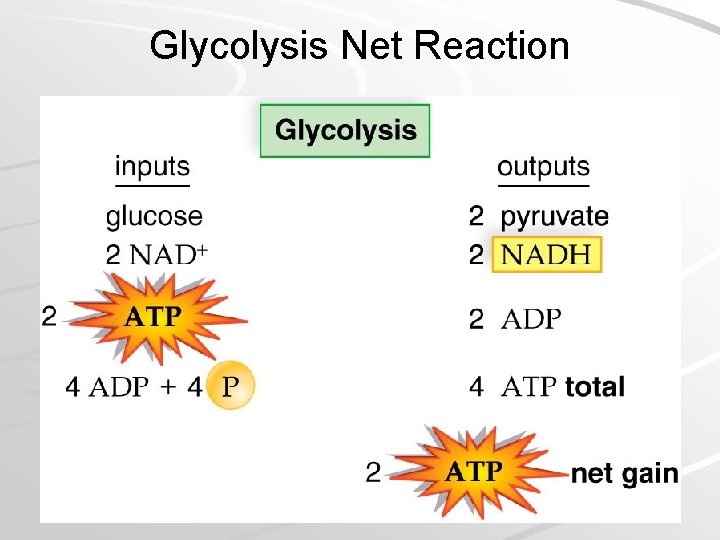 Glycolysis Net Reaction

Glycolysis

inputs

glucose

2 $NAD^+$

2 ATP

4 ADP + 4 P

outputs

2 pyruvate

2 NADH

2 ADP

4 ATP total

2 ATP net gain